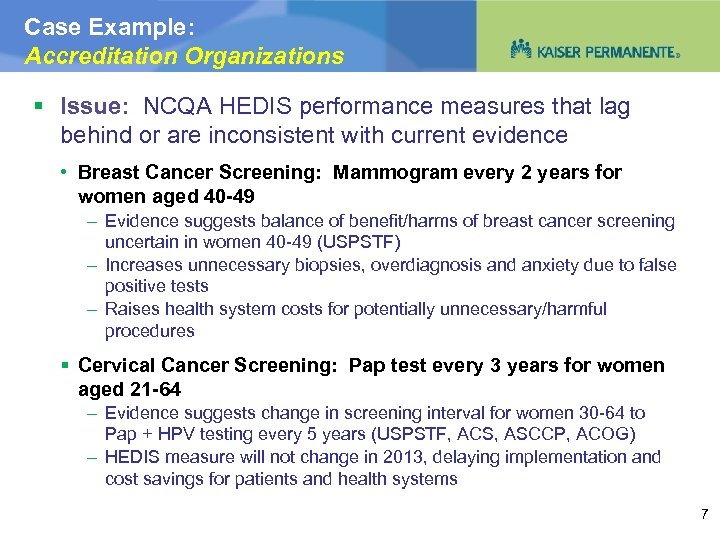 Case Example:
Accreditation Organizations

KAISER PERMANENTE®

▪ Issue: NCQA HEDIS performance measures that lag behind or are inconsistent with current evidence

• Breast Cancer Screening: Mammogram every 2 years for women aged 40-49
– Evidence suggests balance of benefit/harms of breast cancer screening uncertain in women 40-49 (USPSTF)
– Increases unnecessary biopsies, overdiagnosis and anxiety due to false positive tests
– Raises health system costs for potentially unnecessary/harmful procedures

▪ Cervical Cancer Screening: Pap test every 3 years for women aged 21-64
– Evidence suggests change in screening interval for women 30-64 to Pap + HPV testing every 5 years (USPSTF, ACS, ASCCP, ACOG)
– HEDIS measure will not change in 2013, delaying implementation and cost savings for patients and health systems

7